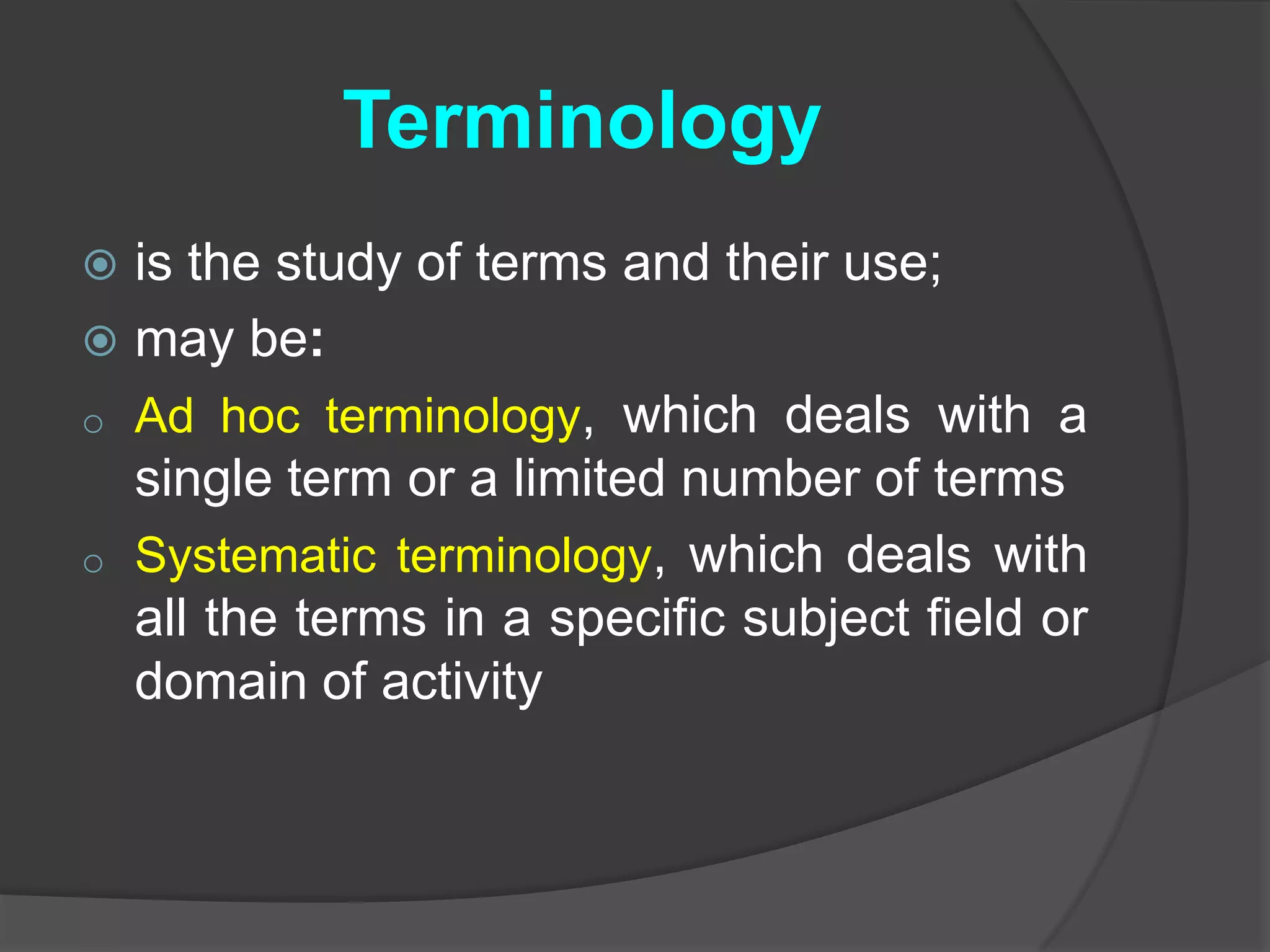 Terminology

is the study of terms and their use;

may be:

Ad hoc terminology, which deals with a single term or a limited number of terms

Systematic terminology, which deals with all the terms in a specific subject field or domain of activity